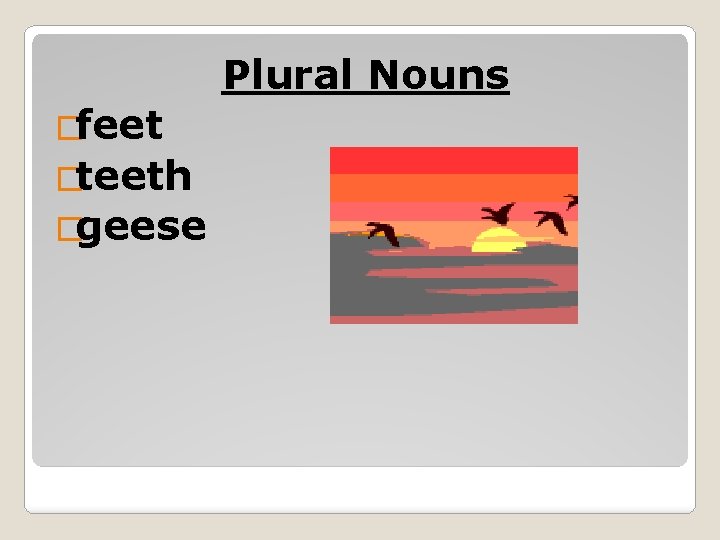 Plural Nouns

feet
teeth
geese